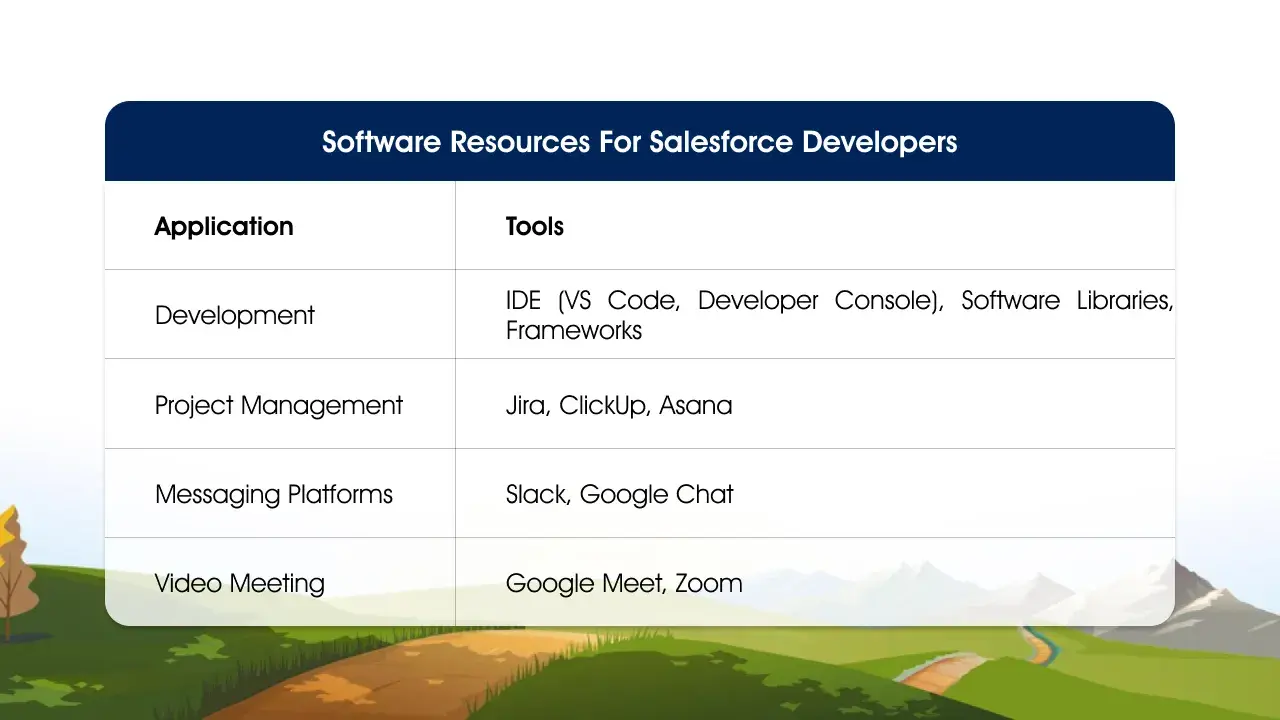 Software Resources For Salesforce Developers

| Application | Tools |
|---|---|
| Development | IDE (VS Code, Developer Console), Software Libraries, Frameworks |
| Project Management | Jira, ClickUp, Asana |
| Messaging Platforms | Slack, Google Chat |
| Video Meeting | Google Meet, Zoom |